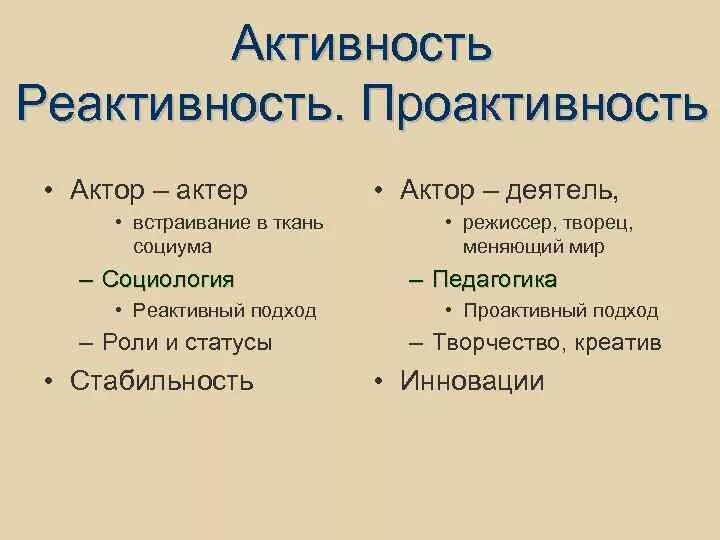 Активность
Реактивность. Проактивность

• Актор – актер
  • встраивание в ткань социума
– Социология
  • Реактивный подход
– Роли и статусы
• Стабильность

• Актор – деятель,
  • режиссер, творец, меняющий мир
– Педагогика
  • Проактивный подход
– Творчество, креатив
• Инновации